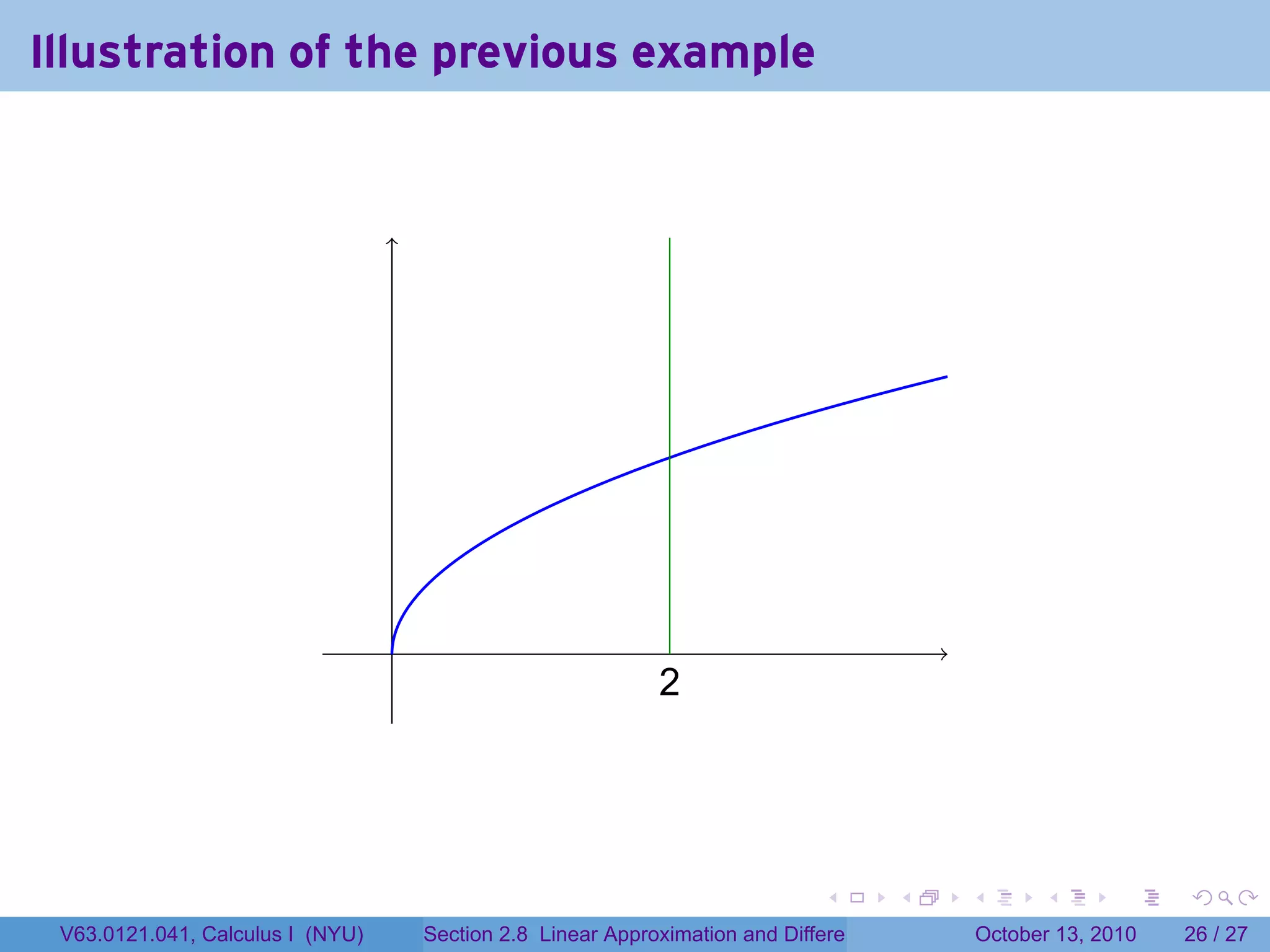 Illustration of the previous example

2

V63.0121.041, Calculus I (NYU)

Section 2.8 Linear Approximation and Differe

October 13, 2010

26 / 27